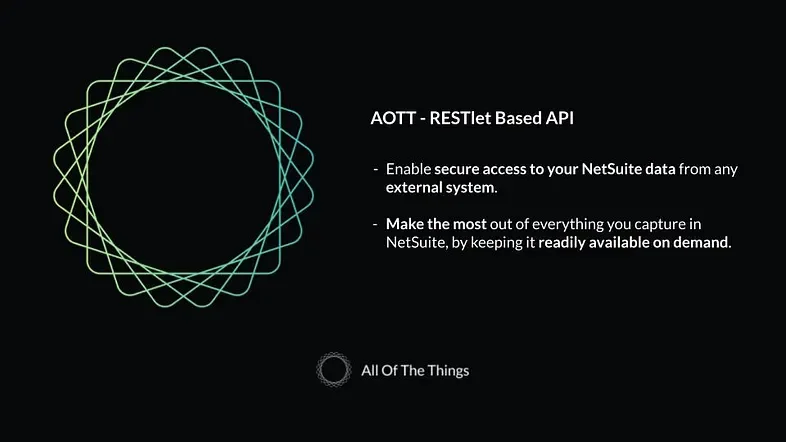 AOTT - RESTlet Based API

- Enable secure access to your NetSuite data from any external system.

- Make the most out of everything you capture in NetSuite, by keeping it readily available on demand.

All Of The Things